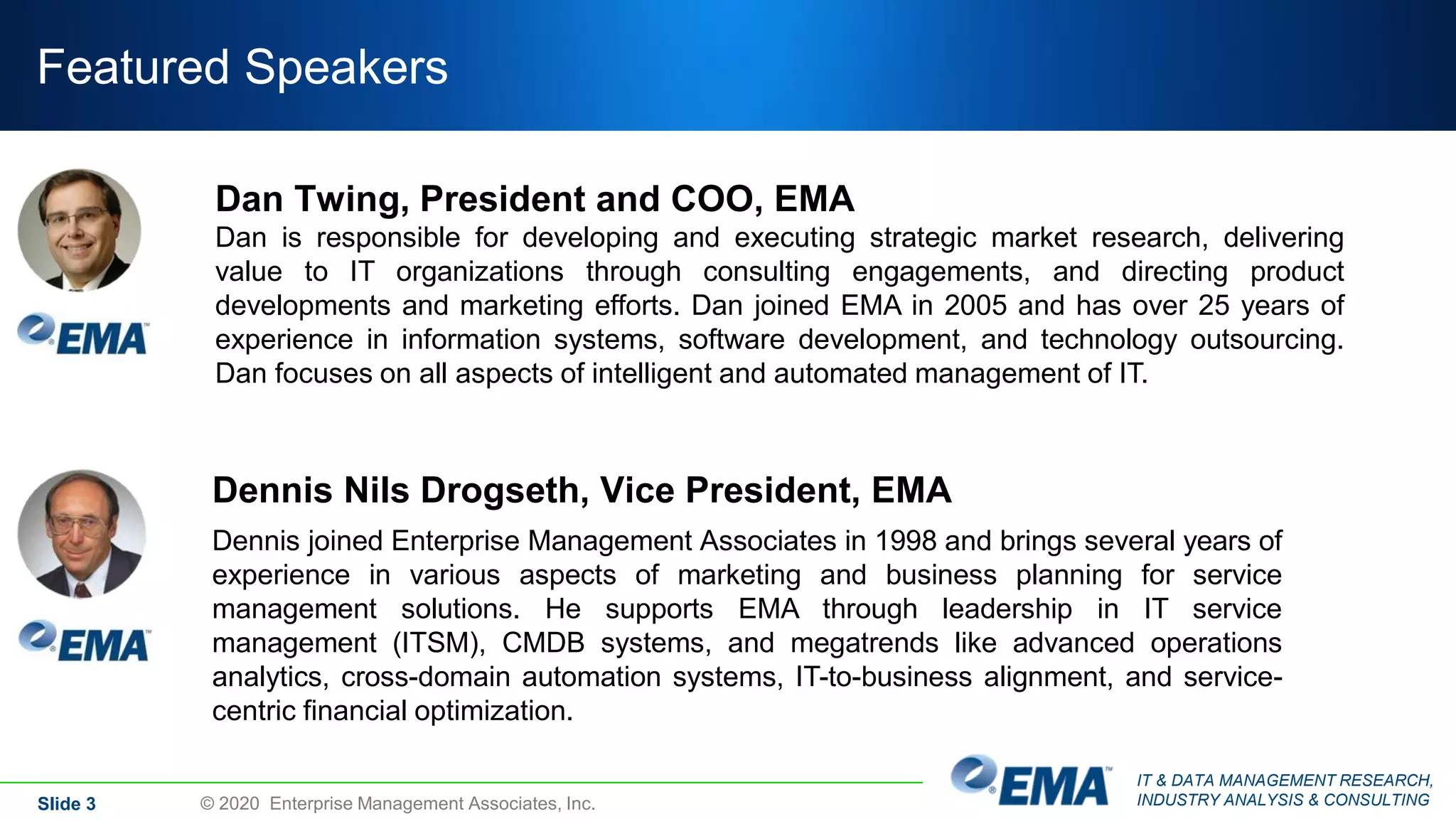 Featured Speakers

EMA

Dan Twing, President and COO, EMA

Dan is responsible for developing and executing strategic market research, delivering value to IT organizations through consulting engagements, and directing product developments and marketing efforts. Dan joined EMA in 2005 and has over 25 years of experience in information systems, software development, and technology outsourcing. Dan focuses on all aspects of intelligent and automated management of IT.

EMA

Dennis Nils Drogseth, Vice President, EMA

Dennis joined Enterprise Management Associates in 1998 and brings several years of experience in various aspects of marketing and business planning for service management solutions. He supports EMA through leadership in IT service management (ITSM), CMDB systems, and megatrends like advanced operations analytics, cross-domain automation systems, IT-to-business alignment, and service-centric financial optimization.

Slide 3

© 2020 Enterprise Management Associates, Inc.

EMA

IT & DATA MANAGEMENT RESEARCH, INDUSTRY ANALYSIS & CONSULTING